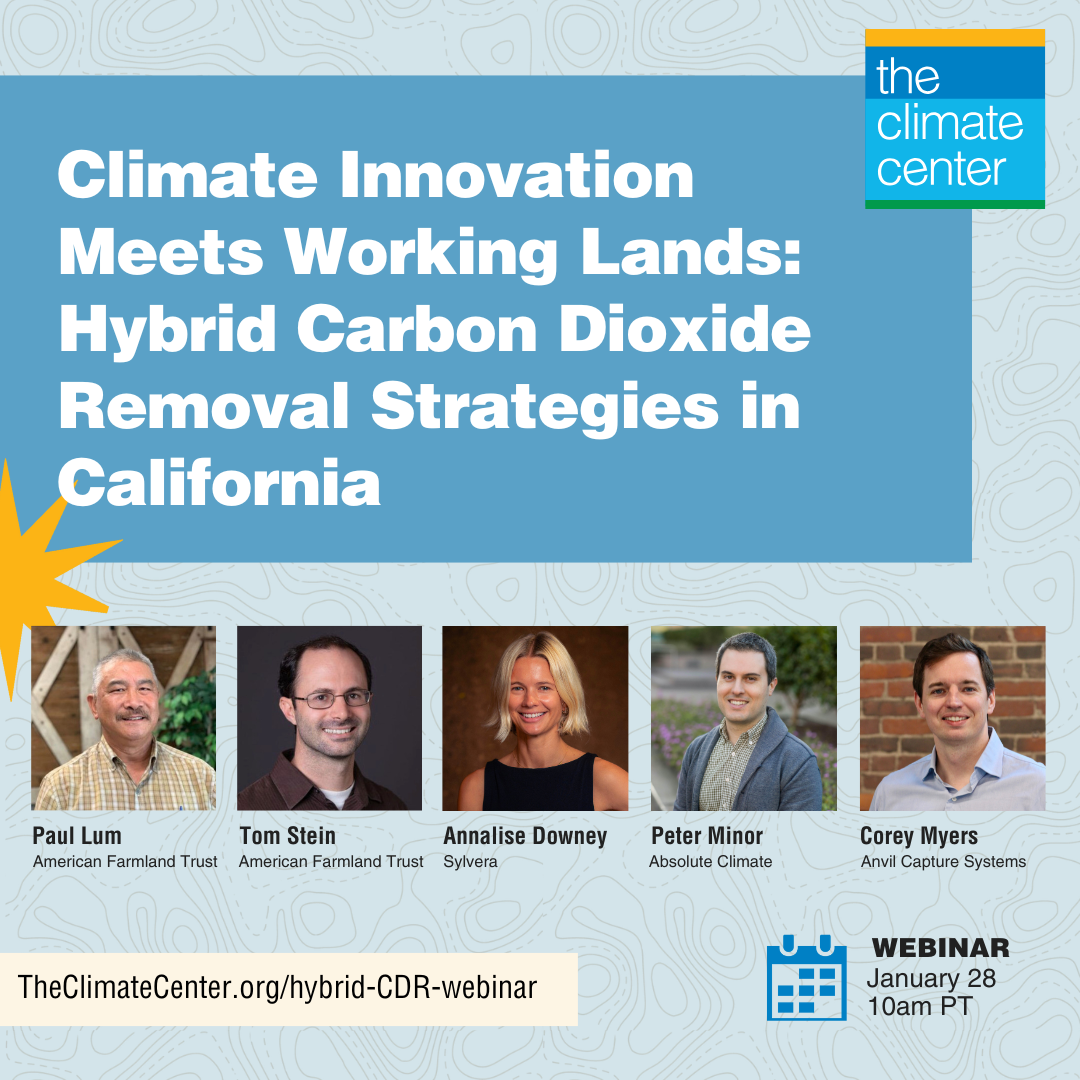 the climate center

Climate Innovation Meets Working Lands: Hybrid Carbon Dioxide Removal Strategies in California

Paul Lum
American Farmland Trust

Tom Stein
American Farmland Trust

Annalise Downey
Sylvera

Peter Minor
Absolute Climate

Corey Myers
Anvil Capture Systems

TheClimateCenter.org/hybrid-CDR-webinar

WEBINAR
January 28
10am PT